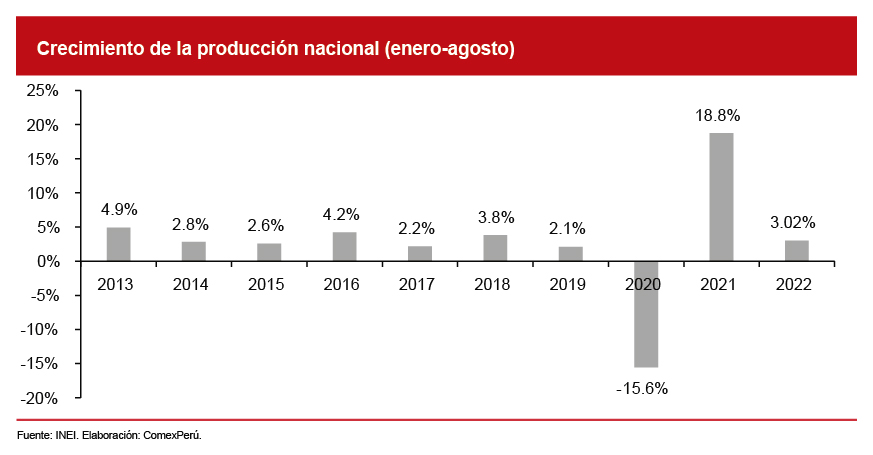 Crecimiento de la producción nacional (enero-agosto)

25%
20%
15%
10%
5%
0%
-5%
-10%
-15%
-20%

4.9%
2.8%
2.6%
4.2%
2.2%
3.8%
2.1%
-15.6%
18.8%
3.02%

2013
2014
2015
2016
2017
2018
2019
2020
2021
2022

Fuente: INEI. Elaboración: ComexPerú.